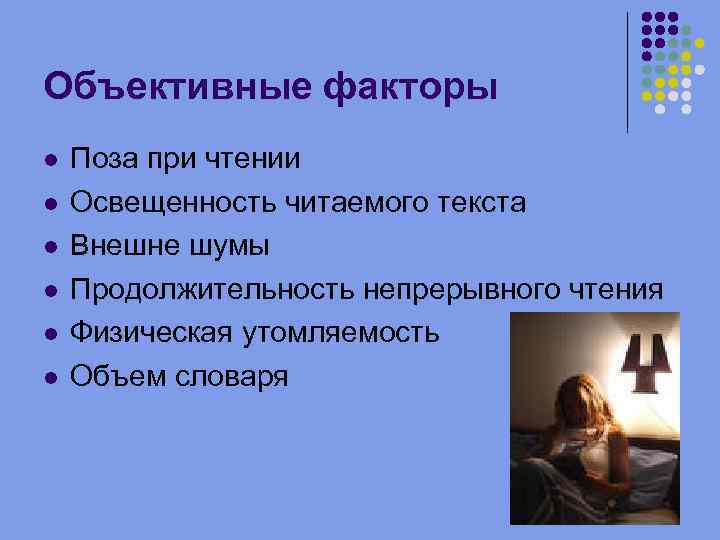 Объективные факторы

- Поза при чтении
- Освещенность читаемого текста
- Внешне шумы
- Продолжительность непрерывного чтения
- Физическая утомляемость
- Объем словаря